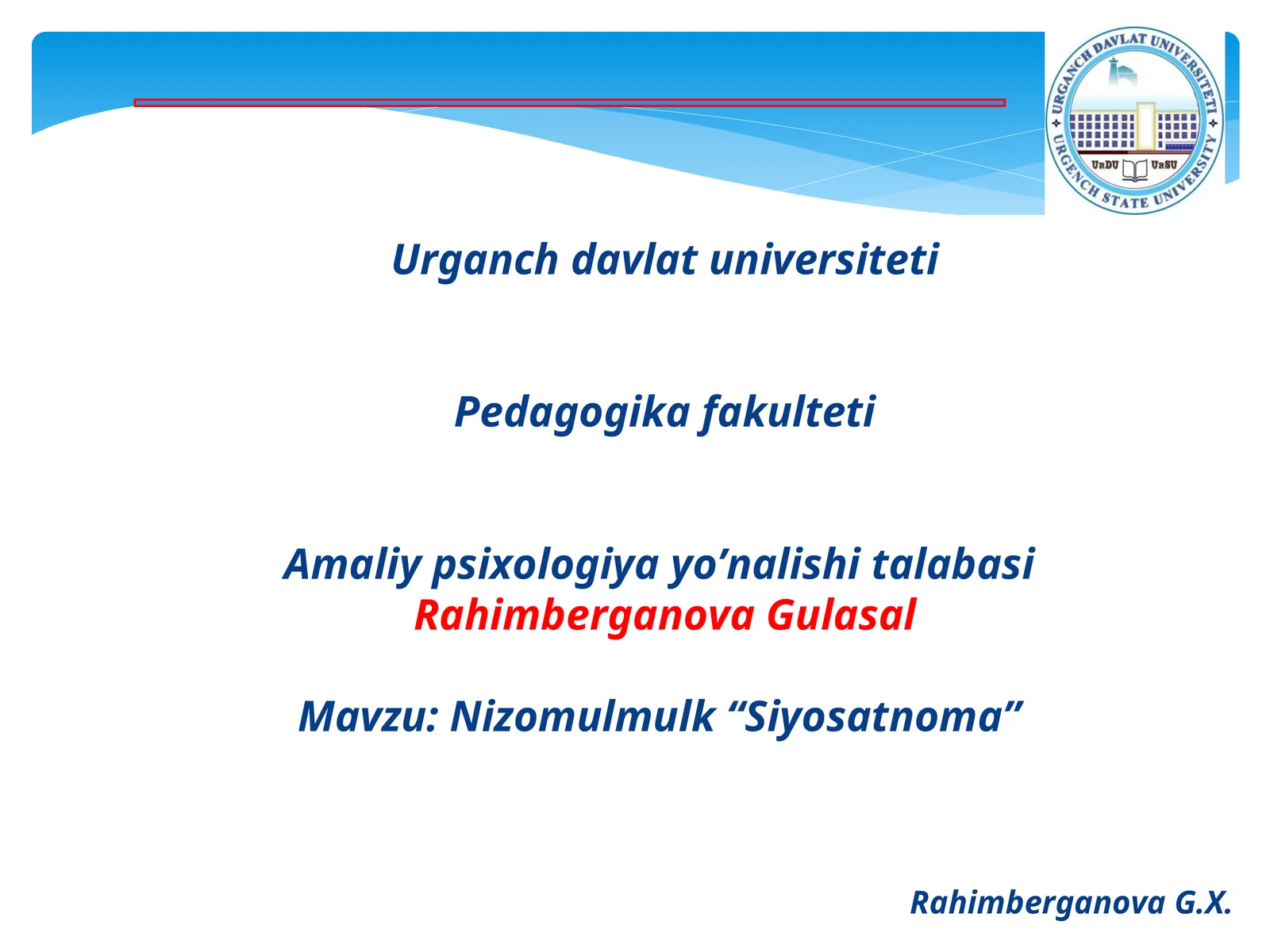 URGANCH DAVLAT UNIVERSITETI
URDU URSU
URGENCH STATE UNIVERSITY

Urganch davlat universiteti

Pedagogika fakulteti

Amaliy psixologiya yo’nalishi talabasi
Rahimberganova Gulasal

Mavzu: Nizomulmulk “Siyosatnoma”

Rahimberganova G.X.